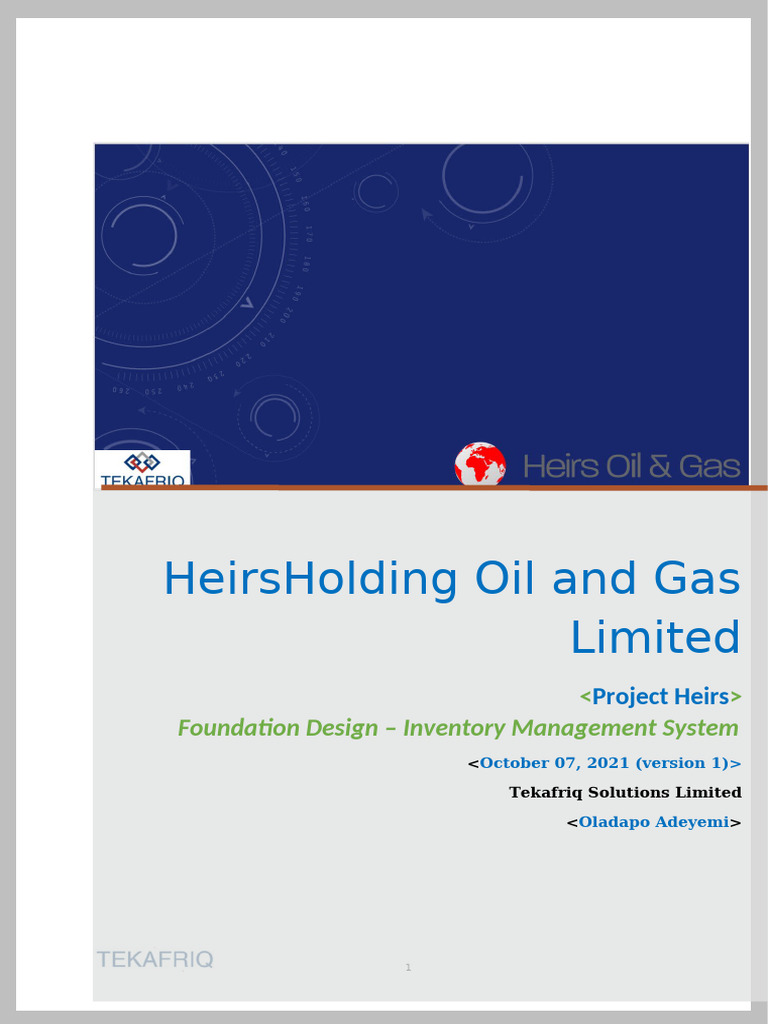 TEKAFRIQ

Heirs Oil & Gas

HeirsHolding Oil and Gas Limited

<Project Heirs>

Foundation Design – Inventory Management System

<October 07, 2021 (version 1)>

Tekafriq Solutions Limited

<Oladapo Adeyemi>

TEKAFRIQ

1